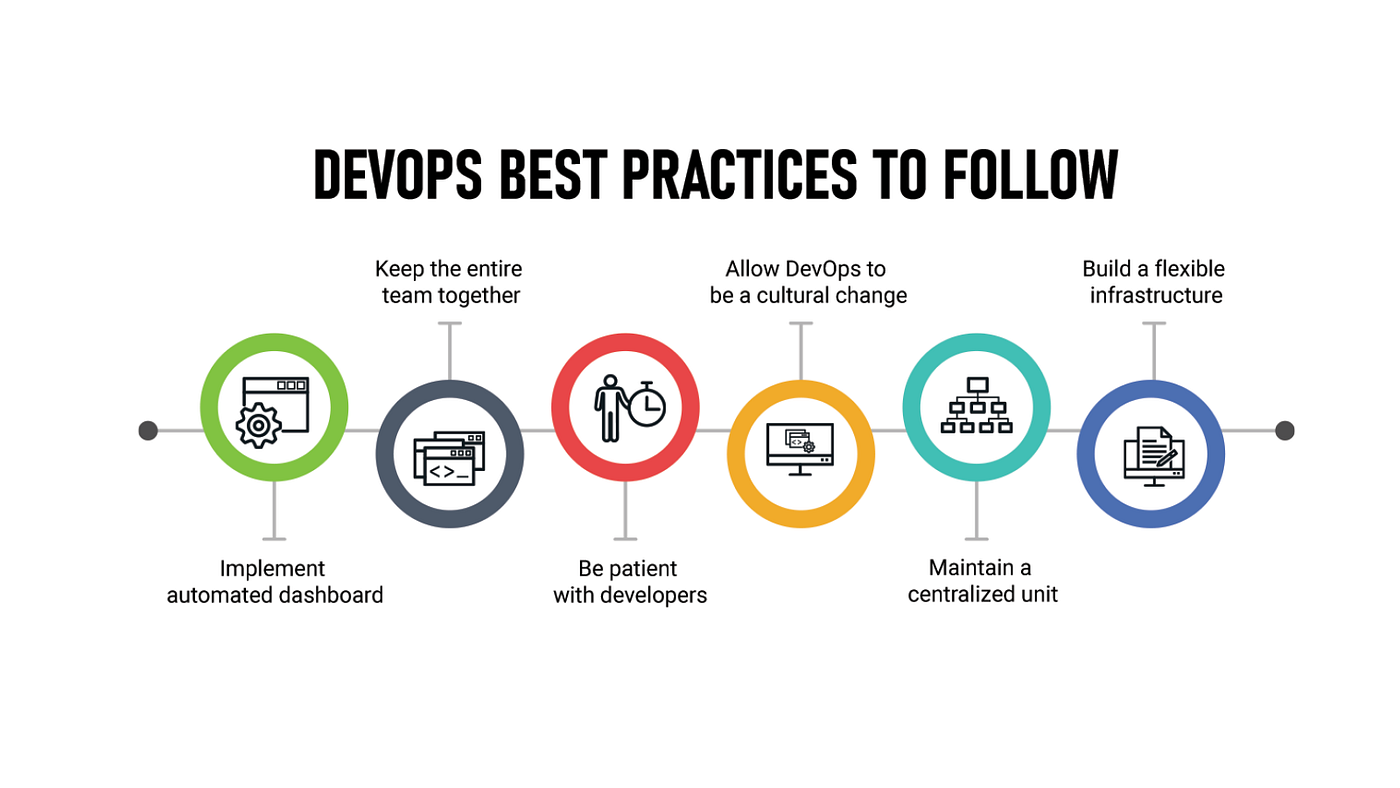 DEVOPS BEST PRACTICES TO FOLLOW

Implement automated dashboard

Keep the entire team together

Be patient with developers

Allow DevOps to be a cultural change

Maintain a centralized unit

Build a flexible infrastructure